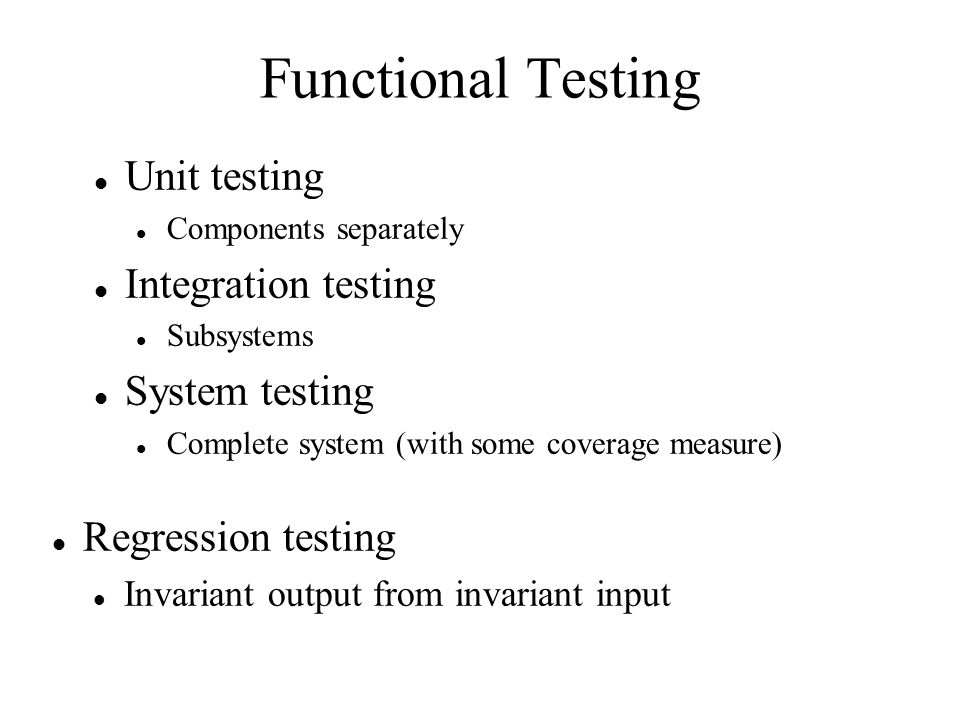 Functional Testing

- Unit testing
  - Components separately
- Integration testing
  - Subsystems
- System testing
  - Complete system (with some coverage measure)

- Regression testing
  - Invariant output from invariant input